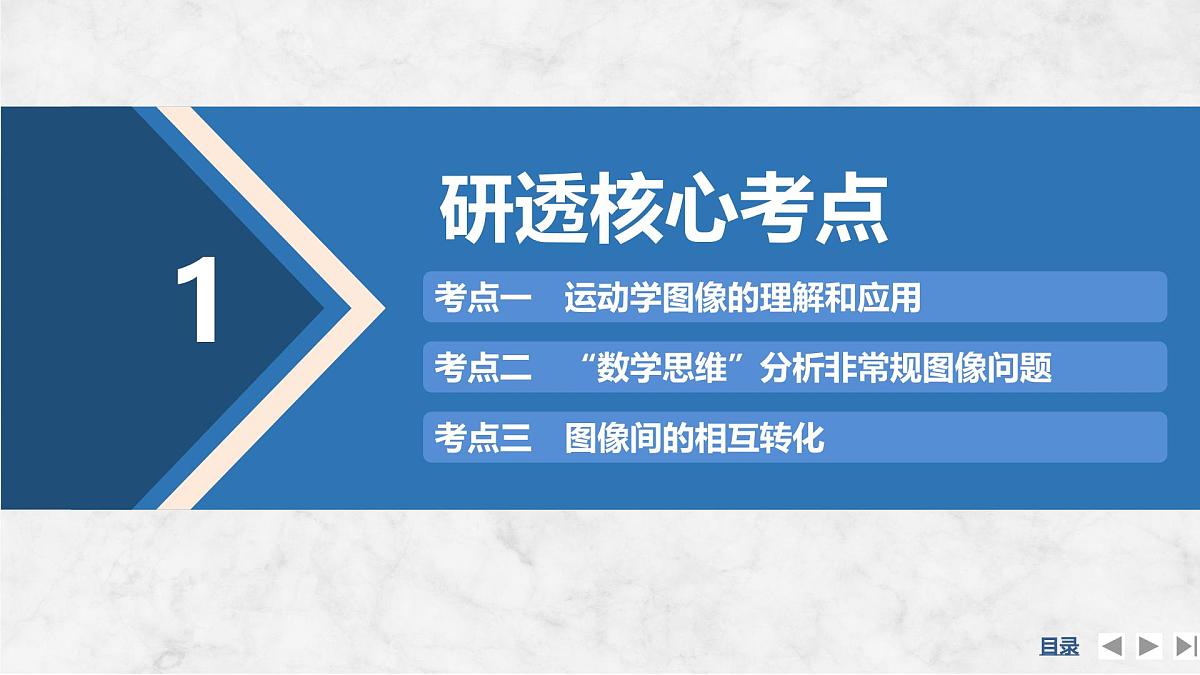 1

研透核心考点

考点一　运动学图像的理解和应用

考点二　“数学思维”分析非常规图像问题

考点三　图像间的相互转化

目录